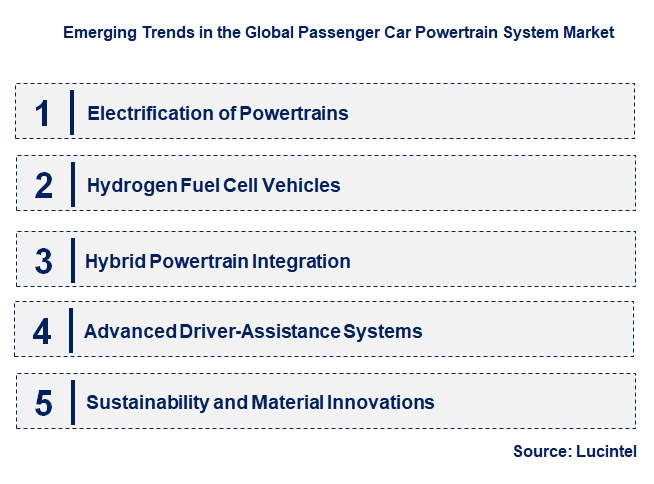 Emerging Trends in the Global Passenger Car Powertrain System Market

1 Electrification of Powertrains

2 Hydrogen Fuel Cell Vehicles

3 Hybrid Powertrain Integration

4 Advanced Driver-Assistance Systems

5 Sustainability and Material Innovations

Source: Lucintel